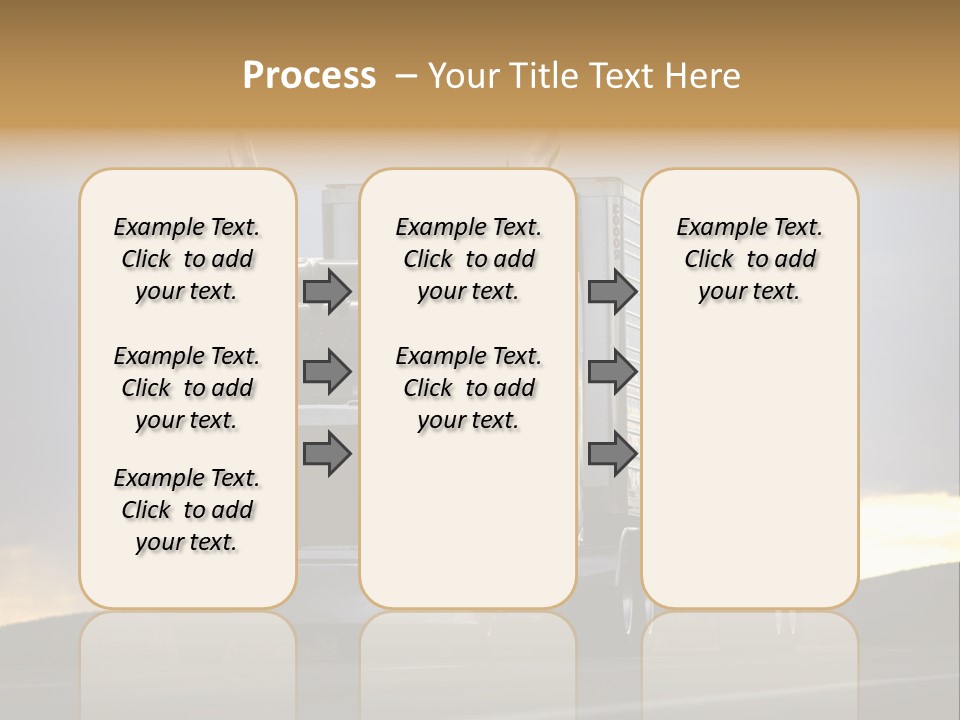 Process – Your Title Text Here

Example Text. Click to add your text.

Example Text. Click to add your text.

Example Text. Click to add your text.

Example Text. Click to add your text.

Example Text. Click to add your text.

Example Text. Click to add your text.